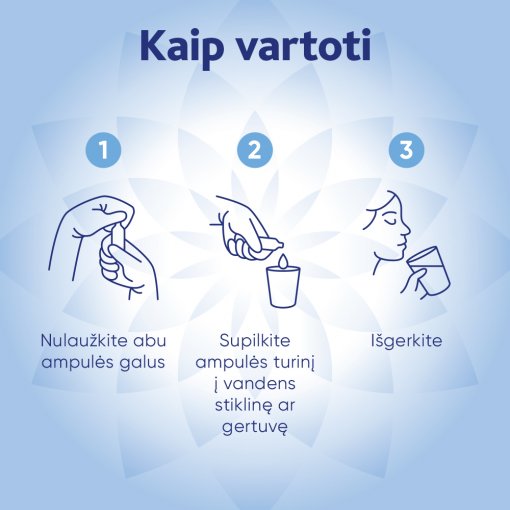 Kaip vartoti

1

Nulaužkite abu ampulės galus

2

Supilkite ampulės turinį į vandens stiklinę ar gertuvę

3

Išgerkite